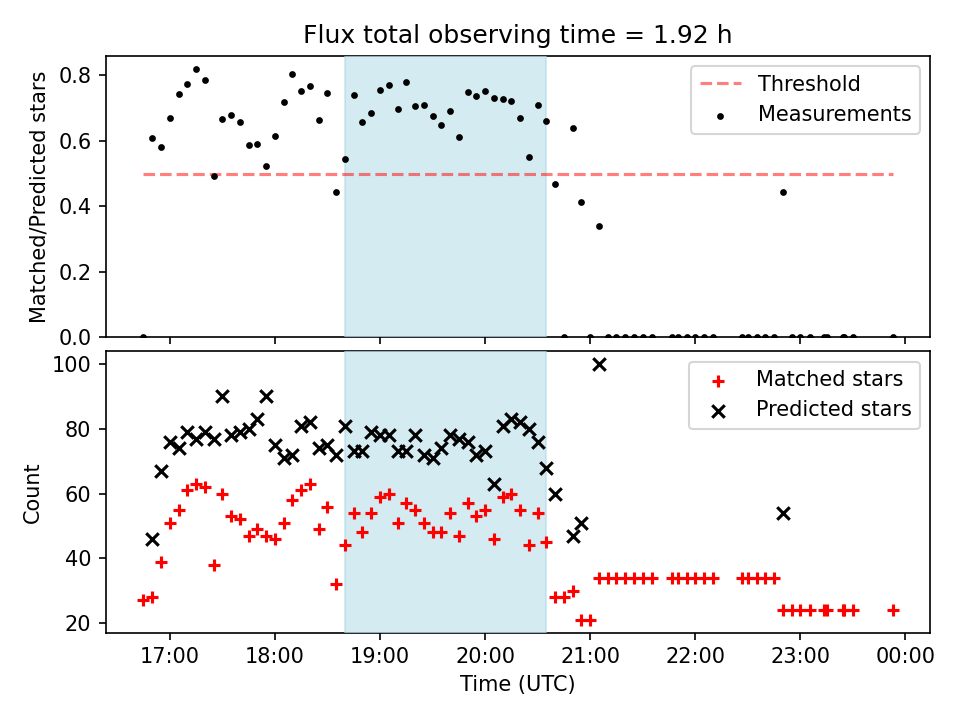 Flux total observing time = 1.92 h

Matched/Predicted stars

0.8
0.6
0.4
0.2
0.0

Threshold
Measurements

Count

100
80
60
40
20

Matched stars
Predicted stars

17:00 18:00 19:00 20:00 21:00 22:00 23:00 00:00

Time (UTC)